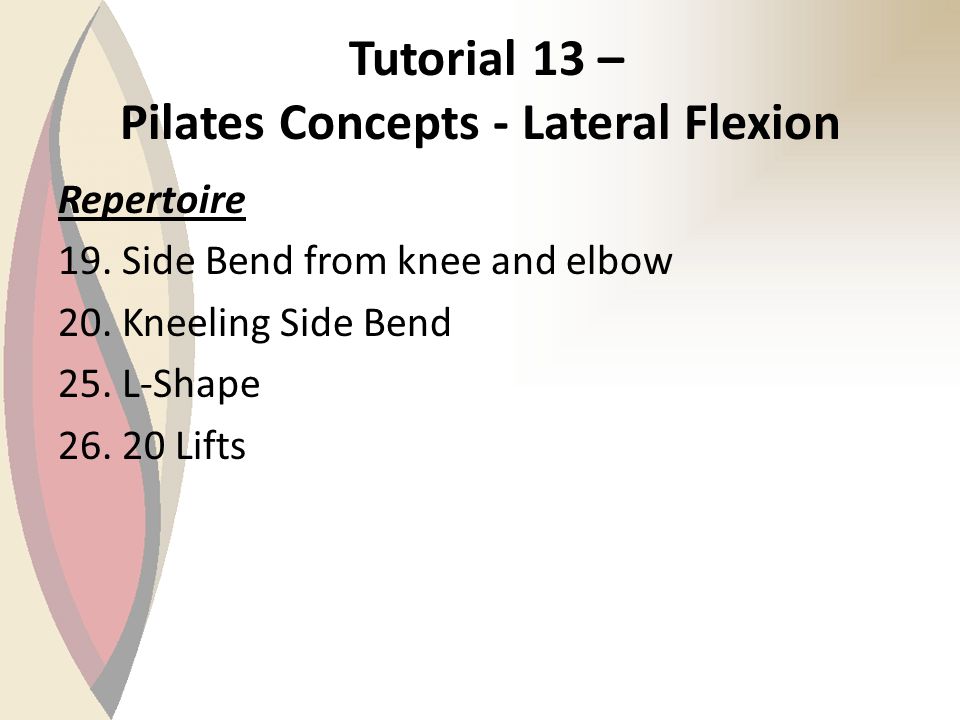 Tutorial 13 –
Pilates Concepts - Lateral Flexion

Repertoire

19. Side Bend from knee and elbow

20. Kneeling Side Bend

25. L-Shape

26. 20 Lifts